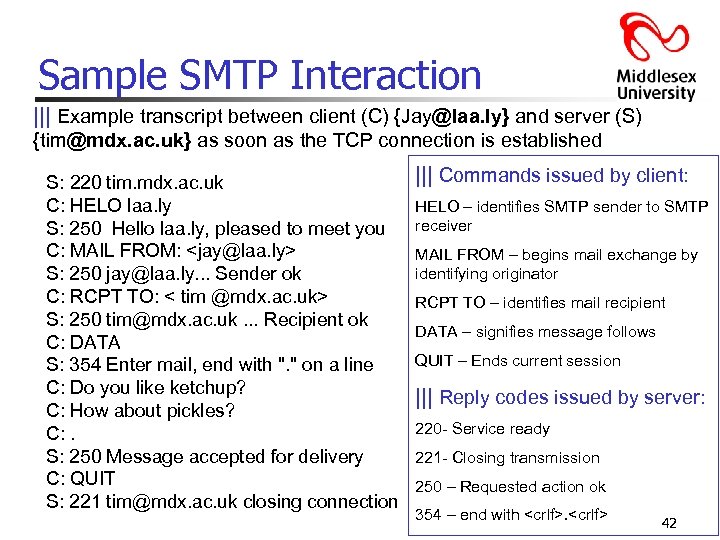 Sample SMTP Interaction

Middlesex University

||| Example transcript between client (C) {Jay@laa.ly} and server (S) {tim@mdx.ac.uk} as soon as the TCP connection is established

S: 220 tim.mdx.ac.uk
C: HELO laa.ly
S: 250 Hello laa.ly, pleased to meet you
C: MAIL FROM: <jay@laa.ly>
S: 250 jay@laa.ly... Sender ok
C: RCPT TO: < tim @mdx.ac.uk>
S: 250 tim@mdx.ac.uk ... Recipient ok
C: DATA
S: 354 Enter mail, end with "." on a line
C: Do you like ketchup?
C: How about pickles?
C: .
S: 250 Message accepted for delivery
C: QUIT
S: 221 tim@mdx.ac.uk closing connection

||| Commands issued by client:

HELO – identifies SMTP sender to SMTP receiver

MAIL FROM – begins mail exchange by identifying originator

RCPT TO – identifies mail recipient

DATA – signifies message follows

QUIT – Ends current session

||| Reply codes issued by server:

220- Service ready

221- Closing transmission

250 – Requested action ok

354 – end with <crlf>.<crlf>

42